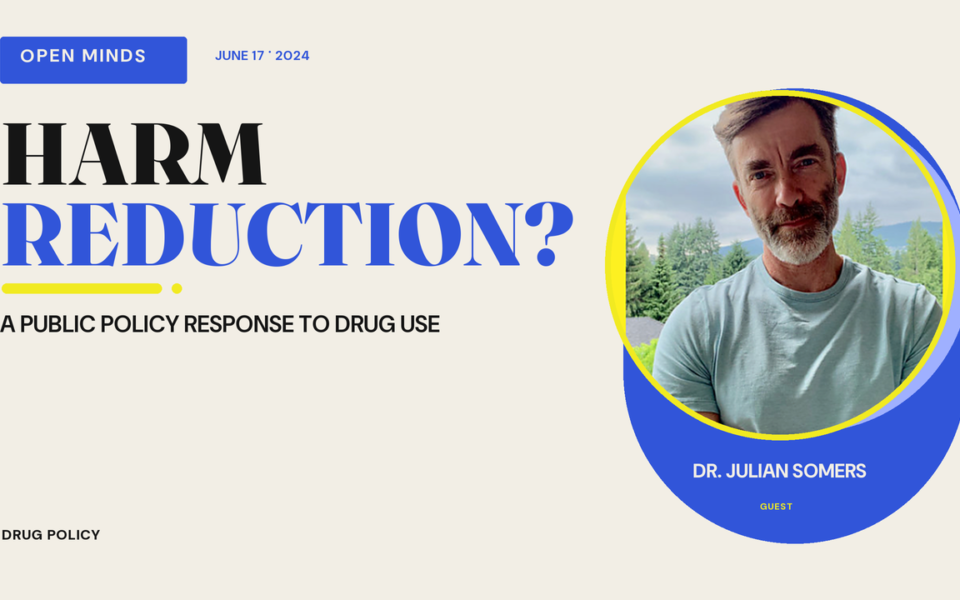 OPEN MINDS

JUNE 17 ' 2024

HARM REDUCTION?

A PUBLIC POLICY RESPONSE TO DRUG USE

DR. JULIAN SOMERS

GUEST

DRUG POLICY